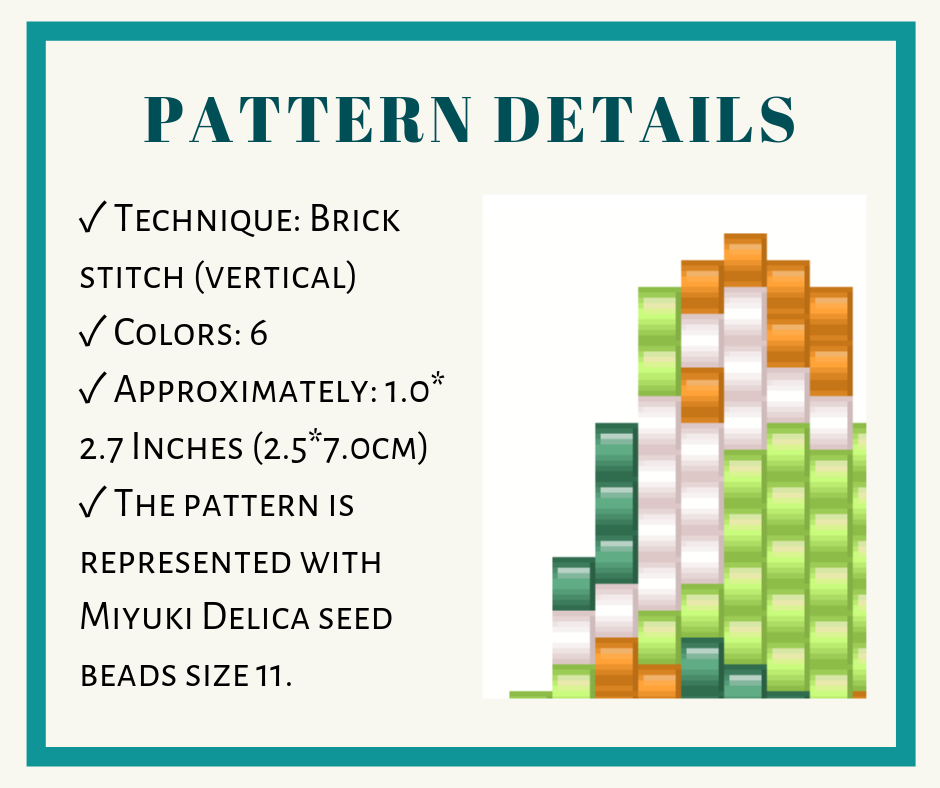 PATTERN DETAILS

✓ Technique: Brick stitch (vertical)
✓ Colors: 6
✓ Approximately: 1.0* 2.7 Inches (2.5*7.0cm)
✓ The pattern is represented with Miyuki Delica seed beads size 11.